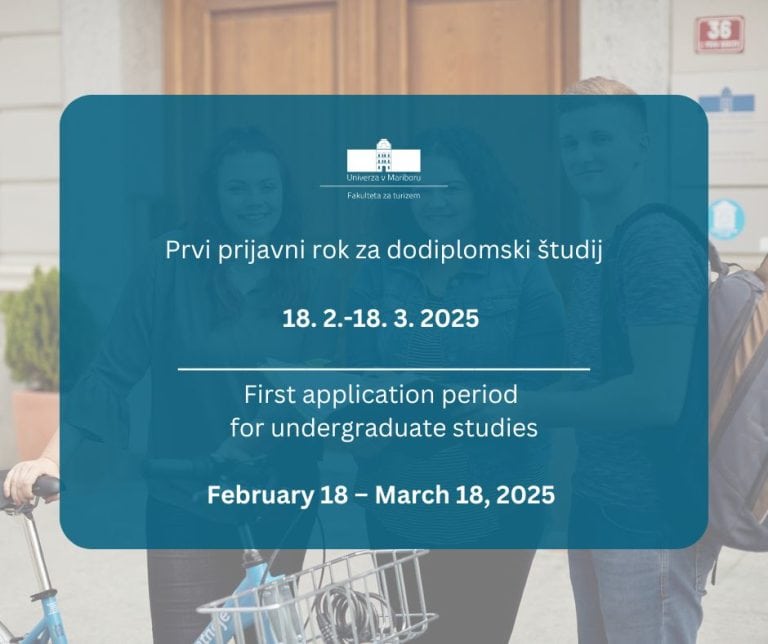 36

Univerza v Mariboru

Fakulteta za turizem

Prvi prijavni rok za dodiplomski študij

18. 2.-18. 3. 2025

First application period for undergraduate studies

February 18 – March 18, 2025